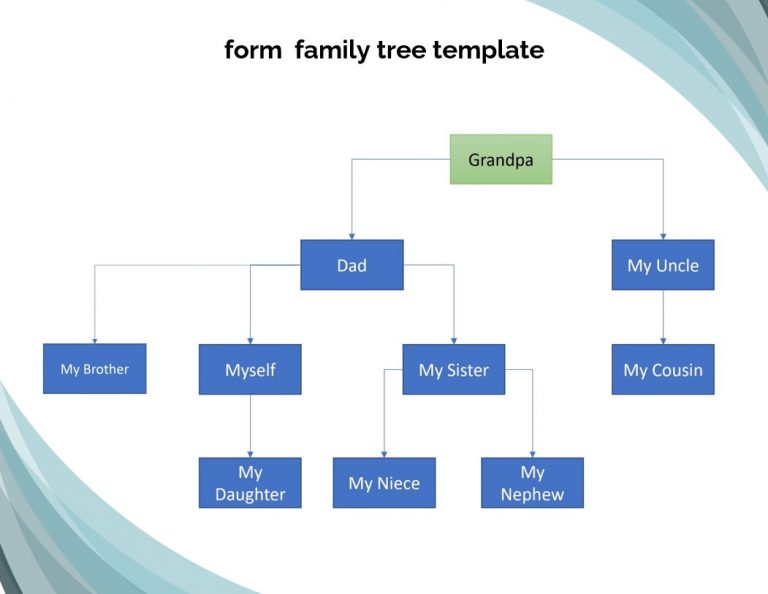 form family tree template

Grandpa

Dad

My Uncle

My Brother

Myself

My Sister

My Cousin

My Daughter

My Niece

My Nephew